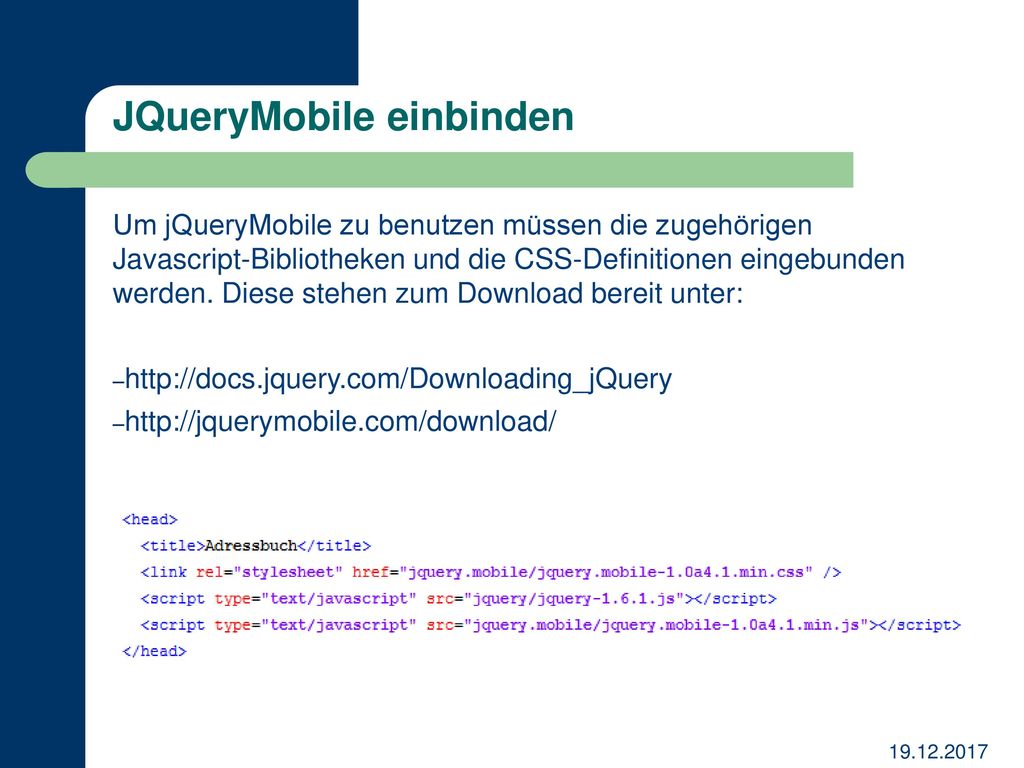 JQueryMobile einbinden

Um jQueryMobile zu benutzen müssen die zugehörigen Javascript-Bibliotheken und die CSS-Definitionen eingebunden werden. Diese stehen zum Download bereit unter:

–http://docs.jquery.com/Downloading_jQuery
–http://jquerymobile.com/download/

<head>
<title>Adressbuch</title>
<link rel="stylesheet" href="jquery.mobile/jquery.mobile-1.0a4.1.min.css" />
<script type="text/javascript" src="jquery/jquery-1.6.1.js"></script>
<script type="text/javascript" src="jquery.mobile/jquery.mobile-1.0a4.1.min.js"></script>
</head>

19.12.2017